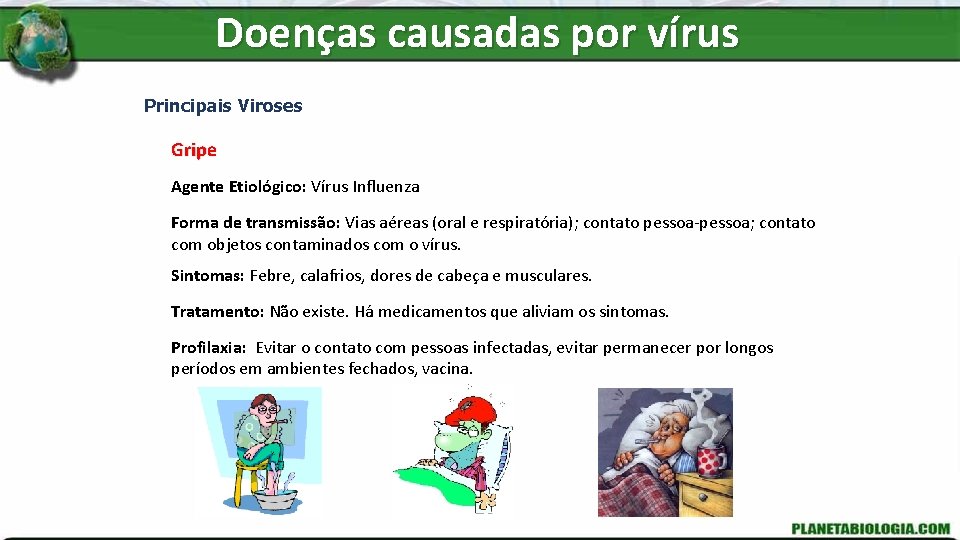 Doenças causadas por vírus

Principais Viroses

Gripe

Agente Etiológico: Vírus Influenza

Forma de transmissão: Vias aéreas (oral e respiratória); contato pessoa-pessoa; contato com objetos contaminados com o vírus.

Sintomas: Febre, calafrios, dores de cabeça e musculares.

Tratamento: Não existe. Há medicamentos que aliviam os sintomas.

Profilaxia: Evitar o contato com pessoas infectadas, evitar permanecer por longos períodos em ambientes fechados, vacina.

PLANETABIOLOGIA.COM